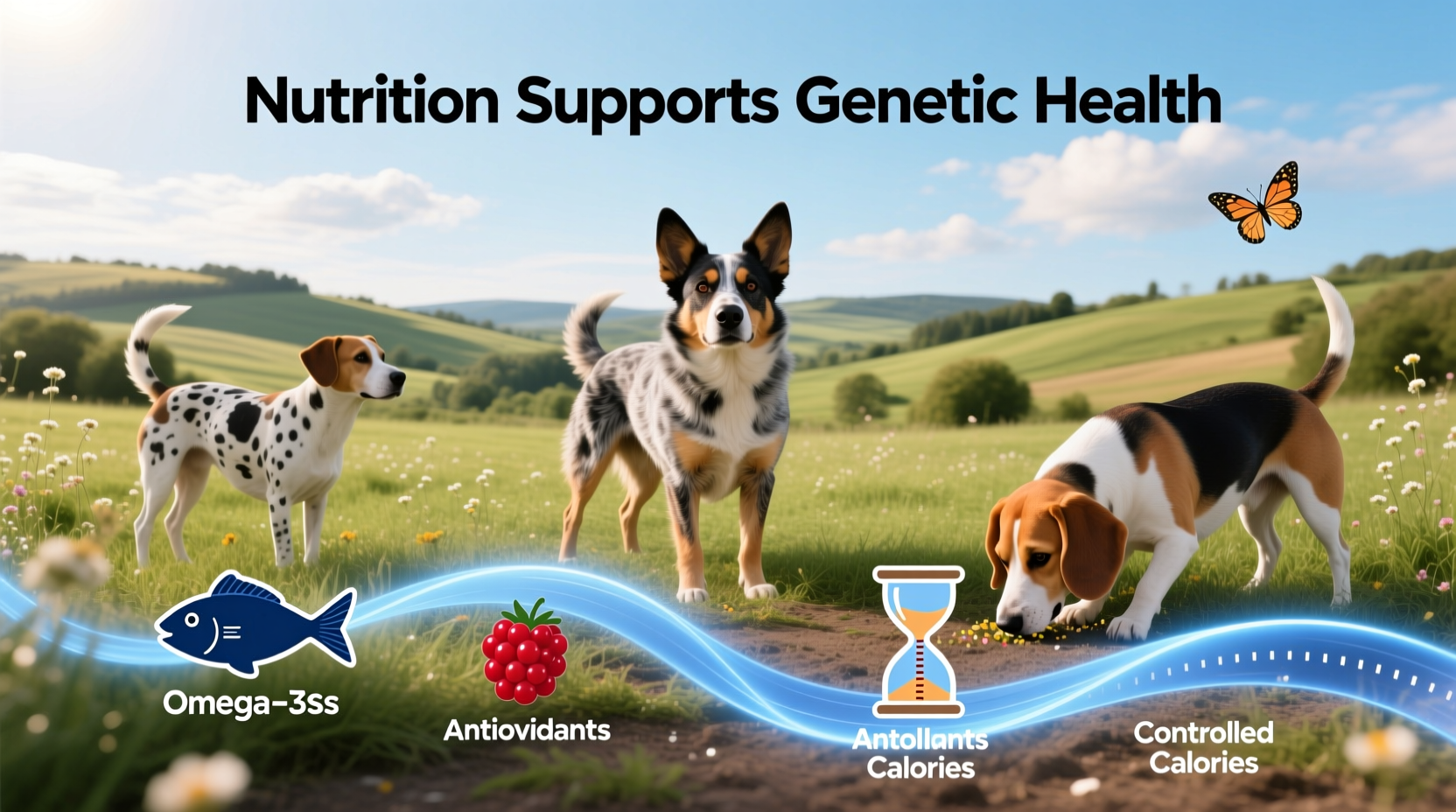 Nutrition Supports Genetic Health

Omega-3ss

Antiovidants

Antollants Calories

Controlled Calories